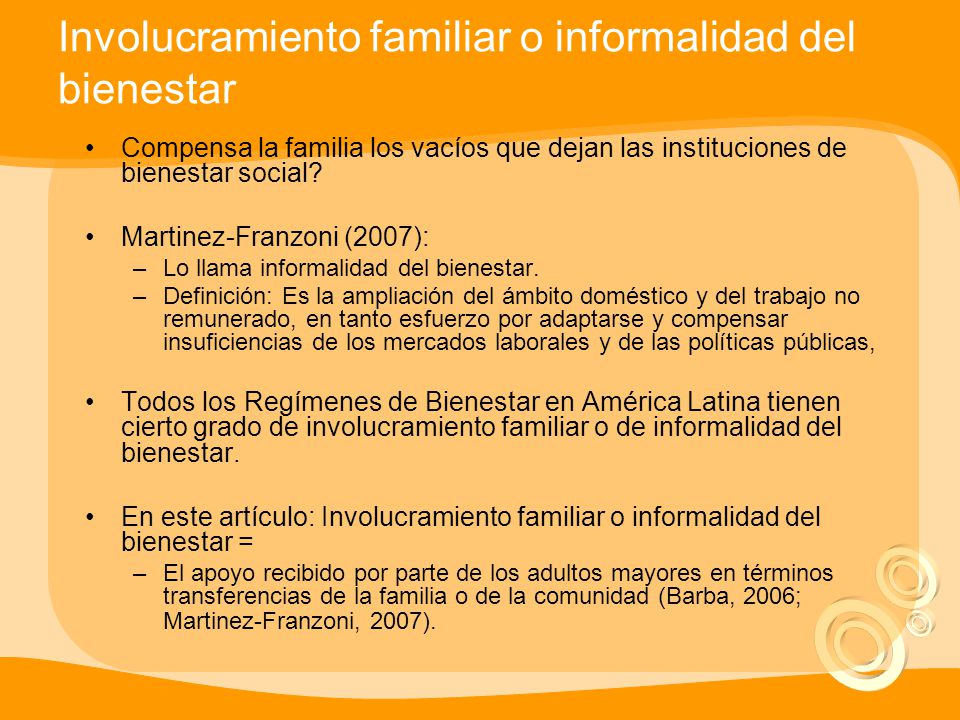 Involucramiento familiar o informalidad del bienestar

• Compensa la familia los vacíos que dejan las instituciones de bienestar social?

• Martinez-Franzoni (2007):
– Lo llama informalidad del bienestar.
– Definición: Es la ampliación del ámbito doméstico y del trabajo no remunerado, en tanto esfuerzo por adaptarse y compensar insuficiencias de los mercados laborales y de las políticas públicas,

• Todos los Regímenes de Bienestar en América Latina tienen cierto grado de involucramiento familiar o de informalidad del bienestar.

• En este artículo: Involucramiento familiar o informalidad del bienestar =
– El apoyo recibido por parte de los adultos mayores en términos transferencias de la familia o de la comunidad (Barba, 2006; Martinez-Franzoni, 2007).